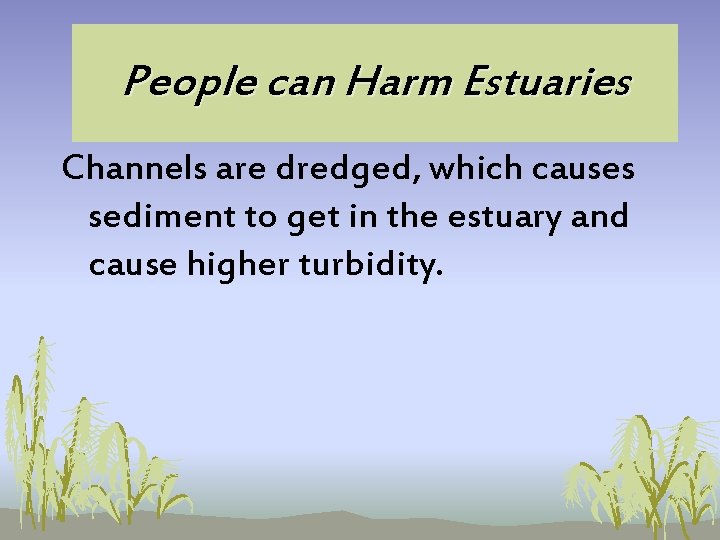 People can Harm Estuaries

Channels are dredged, which causes sediment to get in the estuary and cause higher turbidity.